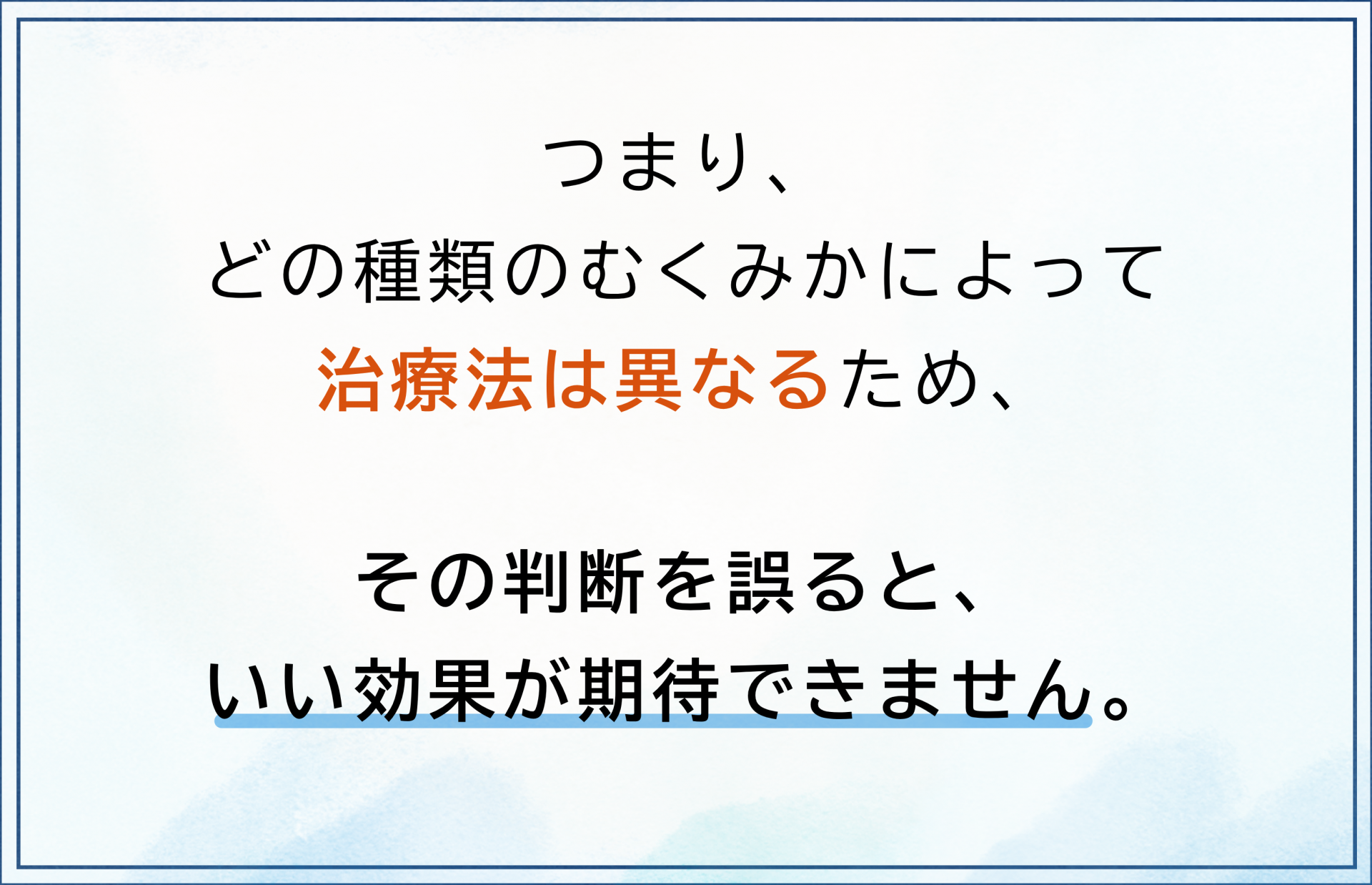 つまり、
どの種類のむくみかによって
治療法は異なるため、

その判断を誤ると、
いい効果が期待できません。